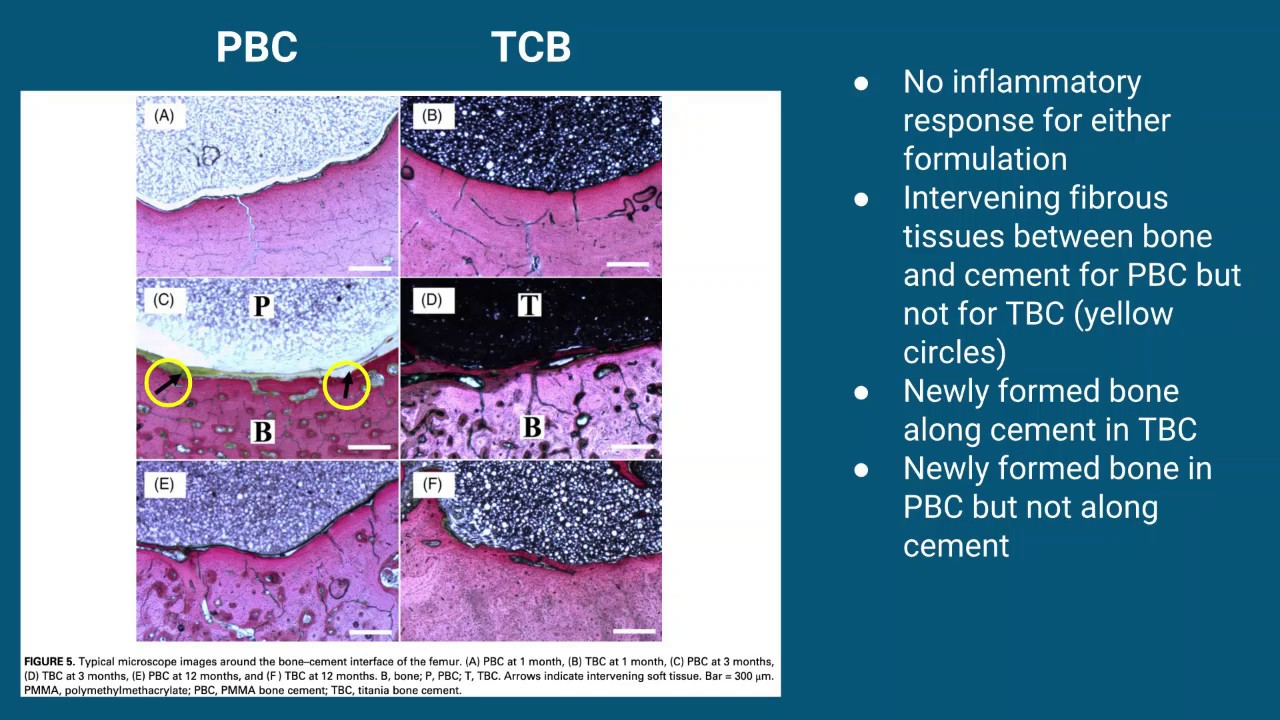 PBC

TCB

(A)

(B)

(C)

P

B

(D)

T

B

(E)

(F)

FIGURE 5. Typical microscope images around the bone–cement interface of the femur. (A) PBC at 1 month, (B) TBC at 1 month, (C) PBC at 3 months, (D) TBC at 3 months, (E) PBC at 12 months, and (F) TBC at 12 months. B, bone; P, PBC; T, TBC. Arrows indicate intervening soft tissue. Bar = 300 μm. PMMA, polymethylmethacrylate; PBC, PMMA bone cement; TBC, titania bone cement.

● No inflammatory response for either formulation
● Intervening fibrous tissues between bone and cement for PBC but not for TBC (yellow circles)
● Newly formed bone along cement in TBC
● Newly formed bone in PBC but not along cement